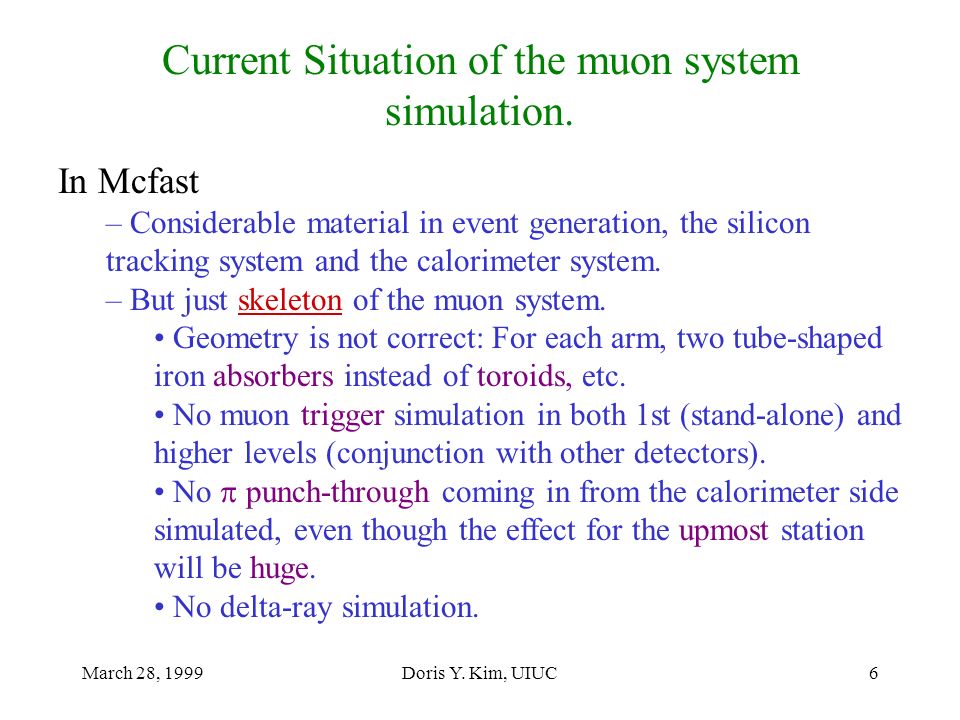 Current Situation of the muon system simulation.

In Mcfast

– Considerable material in event generation, the silicon tracking system and the calorimeter system.

– But just skeleton of the muon system.

• Geometry is not correct: For each arm, two tube-shaped iron absorbers instead of toroids, etc.

• No muon trigger simulation in both 1st (stand-alone) and higher levels (conjunction with other detectors).

• No $\pi$ punch-through coming in from the calorimeter side simulated, even though the effect for the upmost station will be huge.

• No delta-ray simulation.

March 28, 1999

Doris Y. Kim, UIUC

6